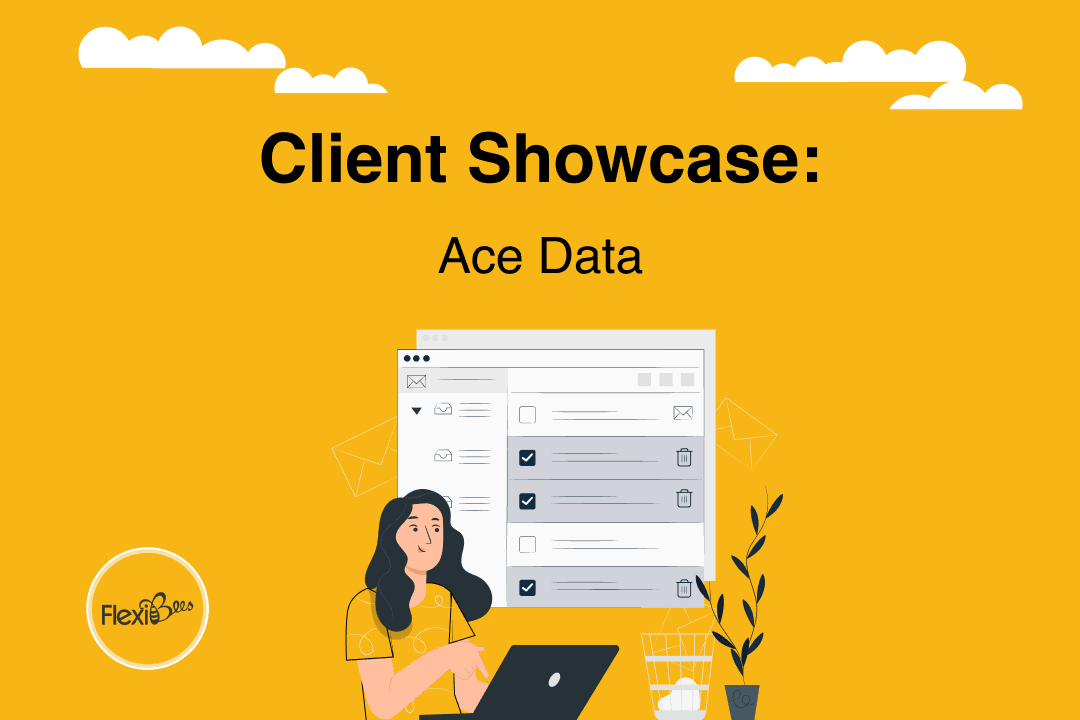 Client Showcase:

Ace Data

FlexiBees